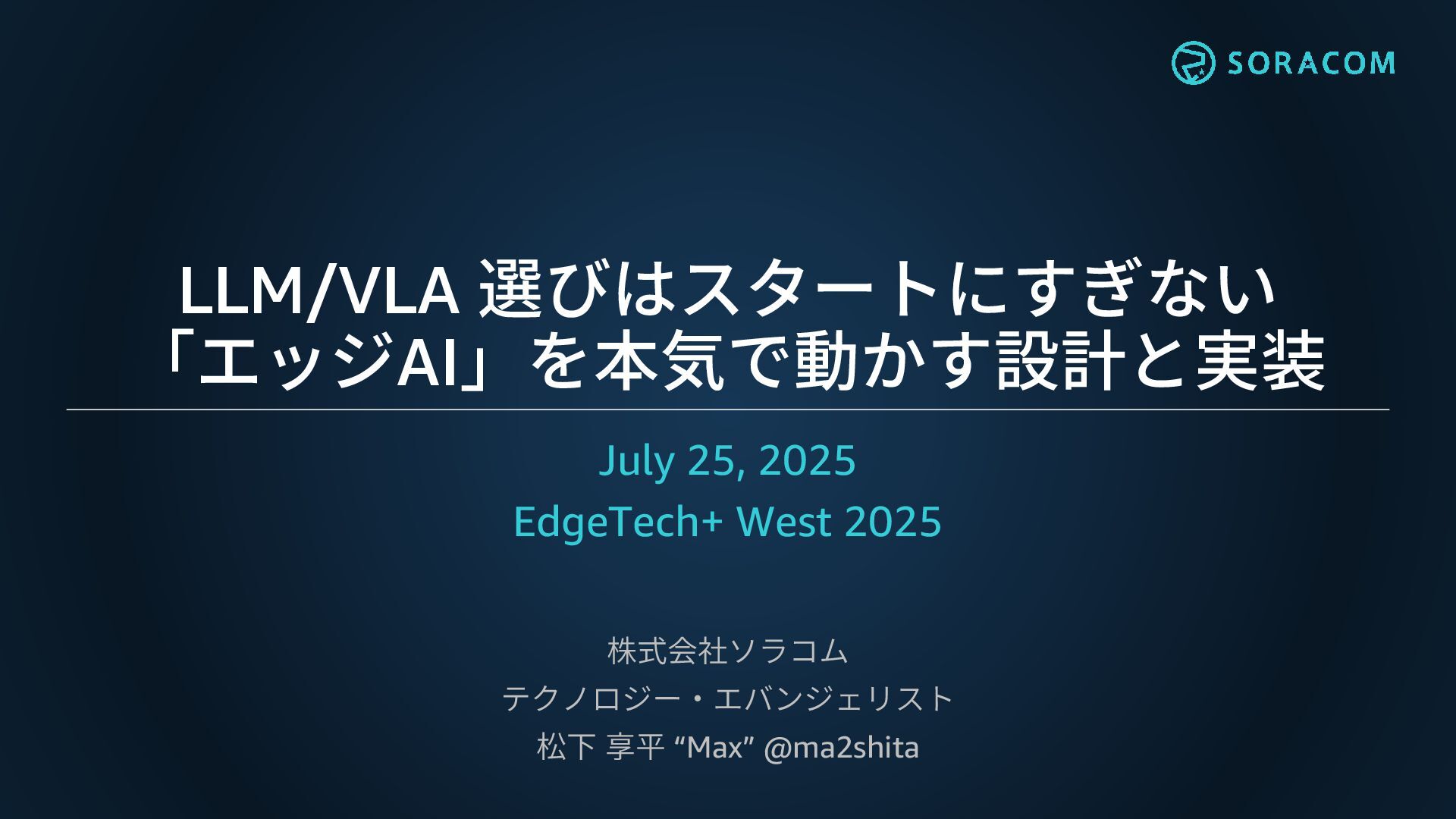 SORACOM

LLM/VLA 選びはスタートにすぎない
「エッジAI」を本気で動かす設計と実装

July 25, 2025
EdgeTech+ West 2025

株式会社ソラコム
テクノロジー・エバンジェリスト
松下 享平 “Max” @ma2shita